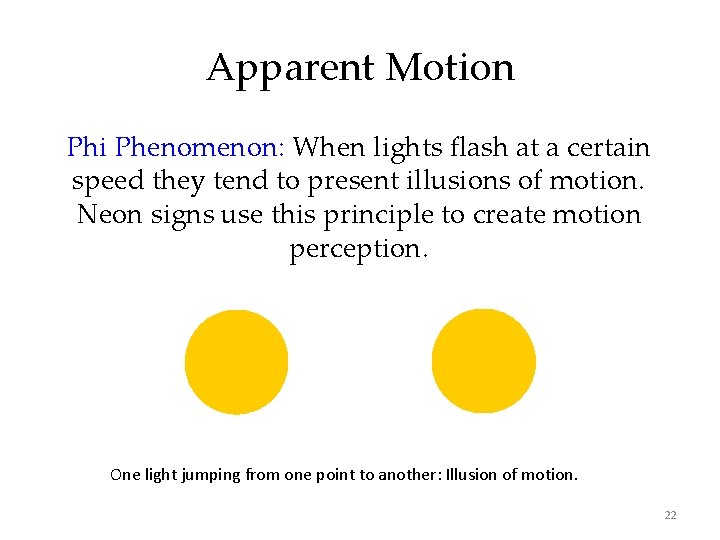 Apparent Motion

Phi Phenomenon: When lights flash at a certain speed they tend to present illusions of motion. Neon signs use this principle to create motion perception.

One light jumping from one point to another: Illusion of motion.

22